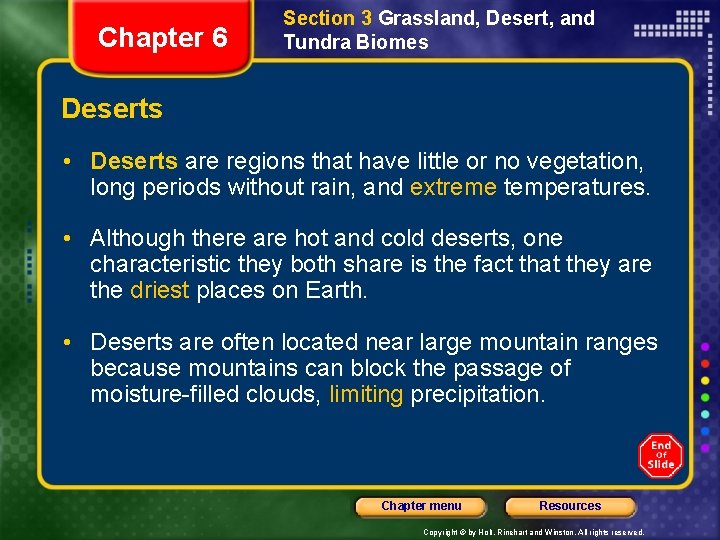 Chapter 6

Section 3 Grassland, Desert, and Tundra Biomes

Deserts

• Deserts are regions that have little or no vegetation, long periods without rain, and extreme temperatures.

• Although there are hot and cold deserts, one characteristic they both share is the fact that they are the driest places on Earth.

• Deserts are often located near large mountain ranges because mountains can block the passage of moisture-filled clouds, limiting precipitation.

End Of Slide

Chapter menu

Resources

Copyright © by Holt, Rinehart and Winston. All rights reserved.